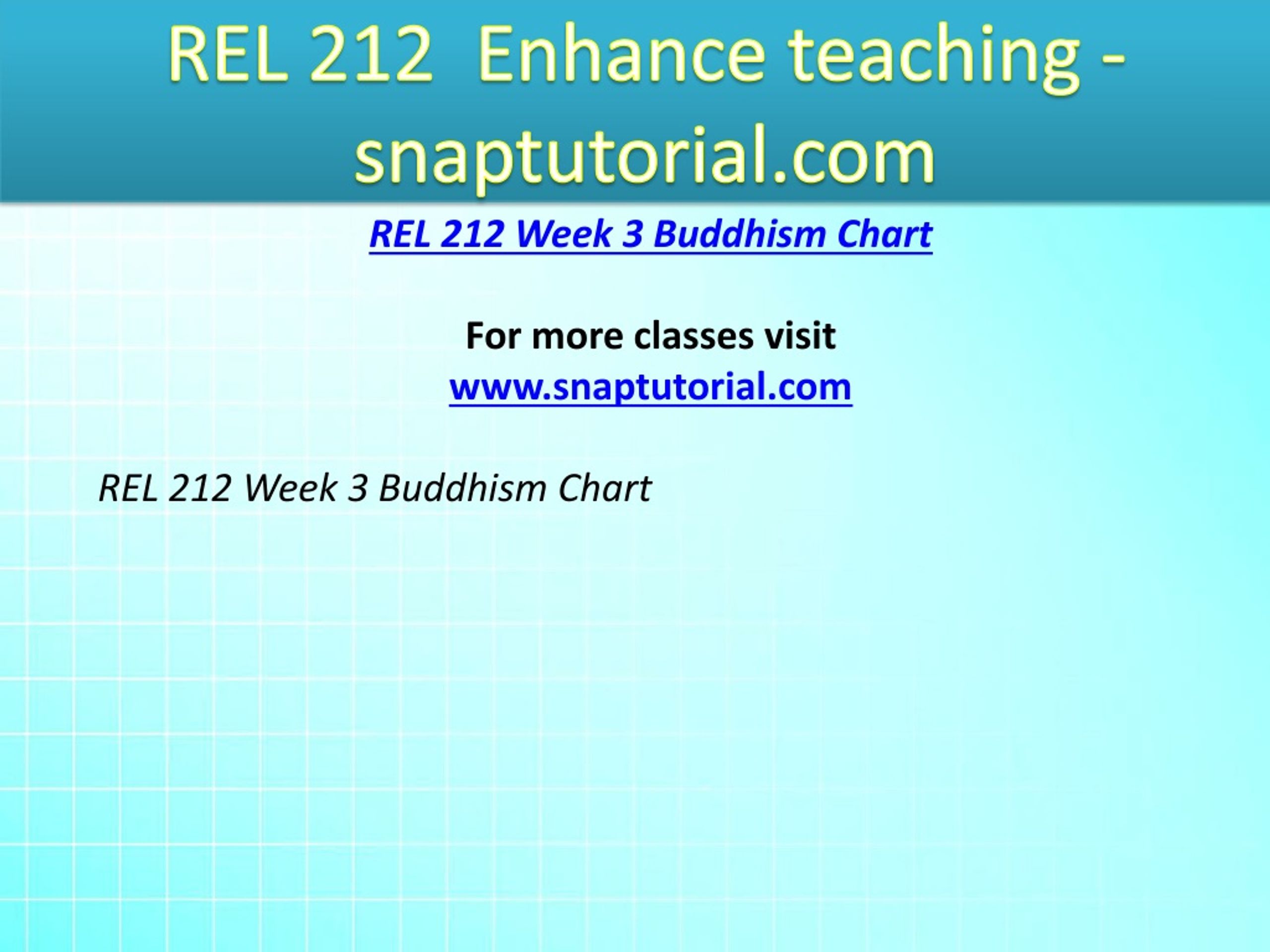 REL 212 Enhance teaching - snaptutorial.com

REL 212 Week 3 Buddhism Chart

For more classes visit
www.snaptutorial.com

REL 212 Week 3 Buddhism Chart